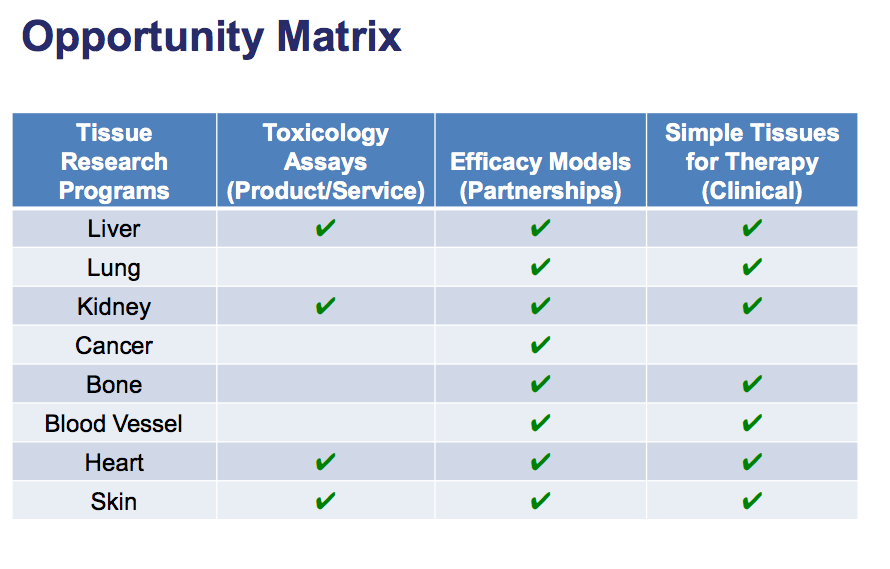 Opportunity Matrix

| Tissue Research Programs | Toxicology Assays (Product/Service) | Efficacy Models (Partnerships) | Simple Tissues for Therapy (Clinical) |
|---|---|---|---|
| Liver | ✔ | ✔ | ✔ |
| Lung | | ✔ | ✔ |
| Kidney | ✔ | ✔ | ✔ |
| Cancer | | ✔ | |
| Bone | | ✔ | ✔ |
| Blood Vessel | | ✔ | ✔ |
| Heart | ✔ | ✔ | ✔ |
| Skin | ✔ | ✔ | ✔ |